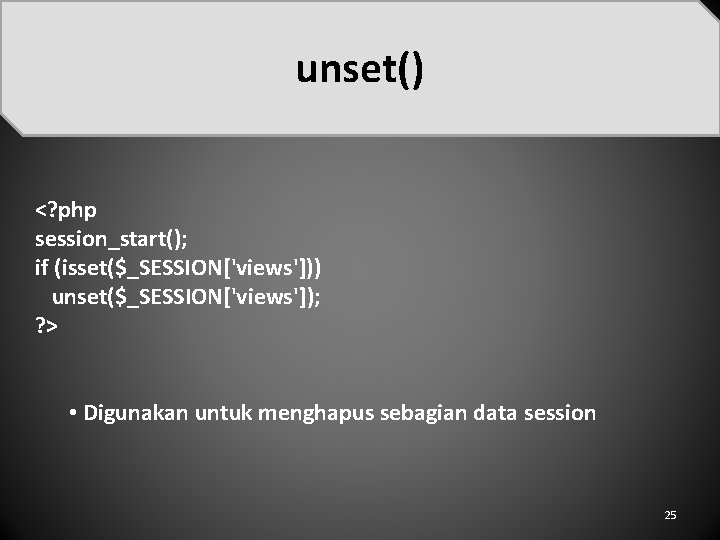 unset()

<?php
session_start();
if (isset($_SESSION['views']))
 unset($_SESSION['views']);
?>

• Digunakan untuk menghapus sebagian data session

25